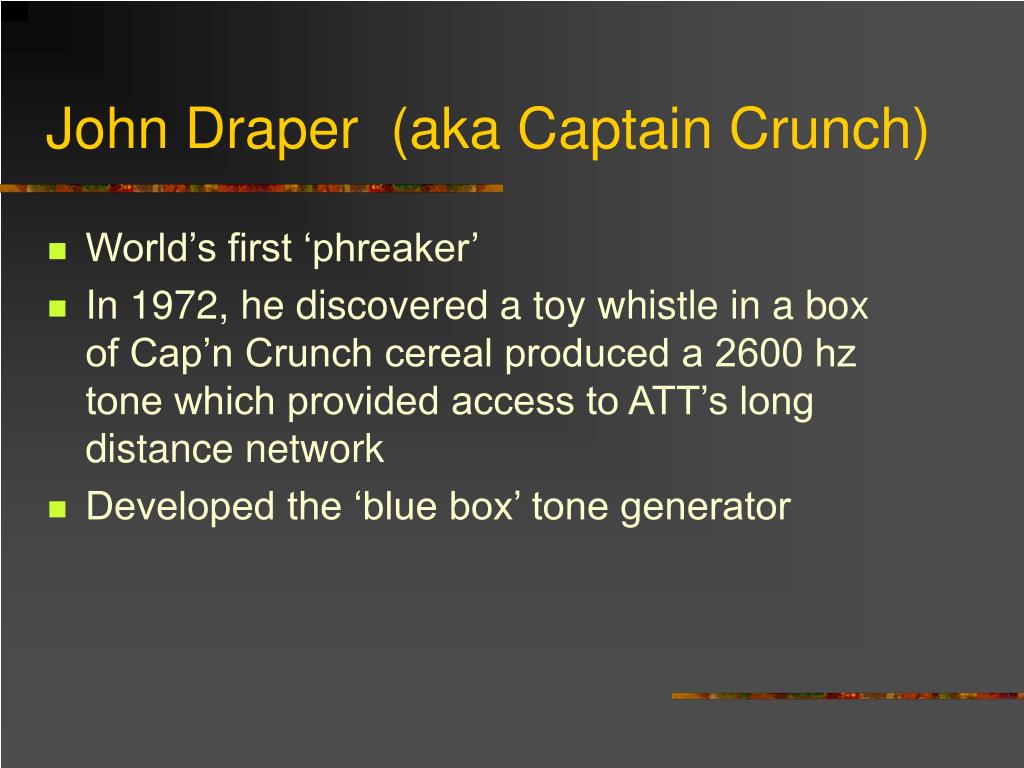 John Draper  (aka Captain Crunch)

World’s first ‘phreaker’

In 1972, he discovered a toy whistle in a box of Cap’n Crunch cereal produced a 2600 hz tone which provided access to ATT’s long distance network

Developed the ‘blue box’ tone generator